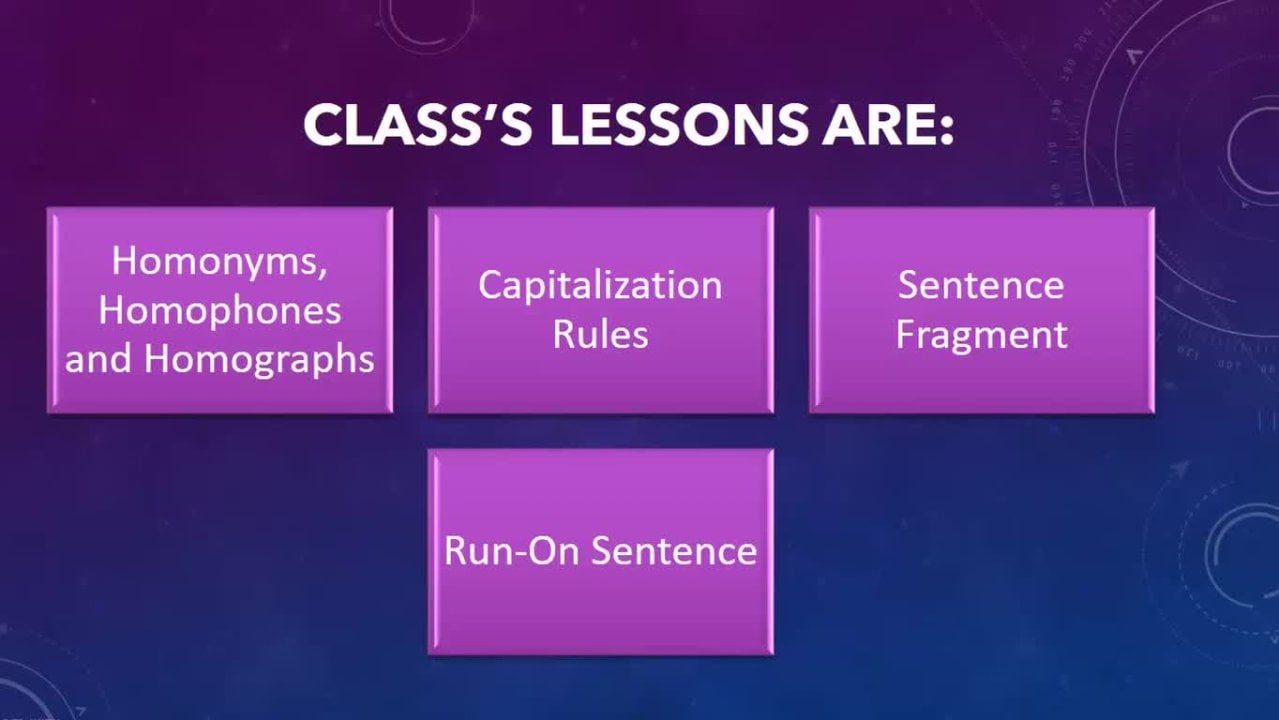 CLASS'S LESSONS ARE:

Homonyms, Homophones and Homographs

Capitalization Rules

Sentence Fragment

Run-On Sentence